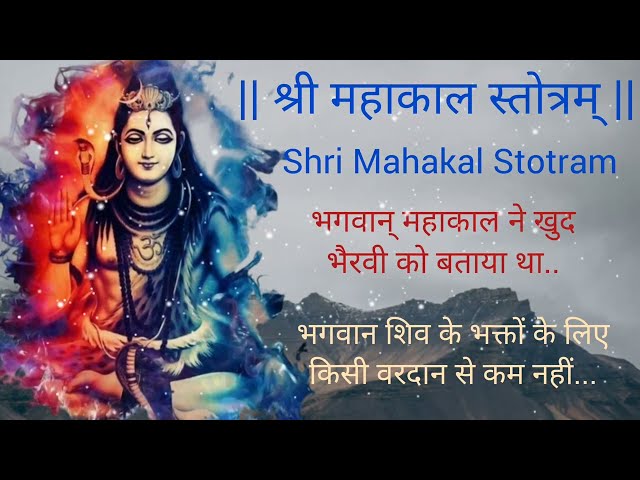 || श्री महाकाल स्तोत्रम् ||

Shri Mahakal Stotram

भगवान् महाकाल ने खुद
भैरवी को बताया था..

भगवान शिव के भक्तों के लिए
किसी वरदान से कम नहीं...